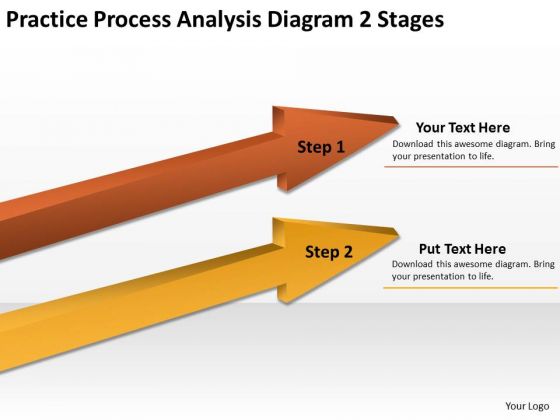 Practice Process Analysis Diagram 2 Stages

Step 1

Your Text Here

Download this awesome diagram. Bring your presentation to life.

Step 2

Put Text Here

Download this awesome diagram. Bring your presentation to life.

Your Logo